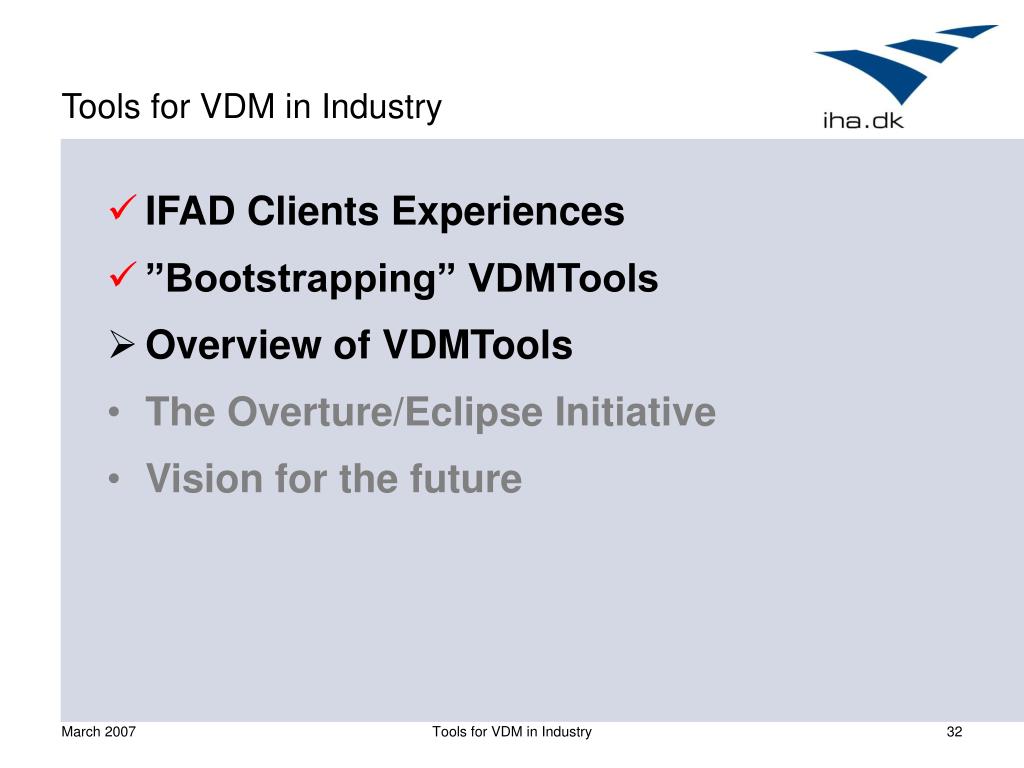 Tools for VDM in Industry

iha.dk

✓ IFAD Clients Experiences

✓ ”Bootstrapping” VDMTools

➢ Overview of VDMTools

• The Overture/Eclipse Initiative

• Vision for the future

March 2007

Tools for VDM in Industry

32